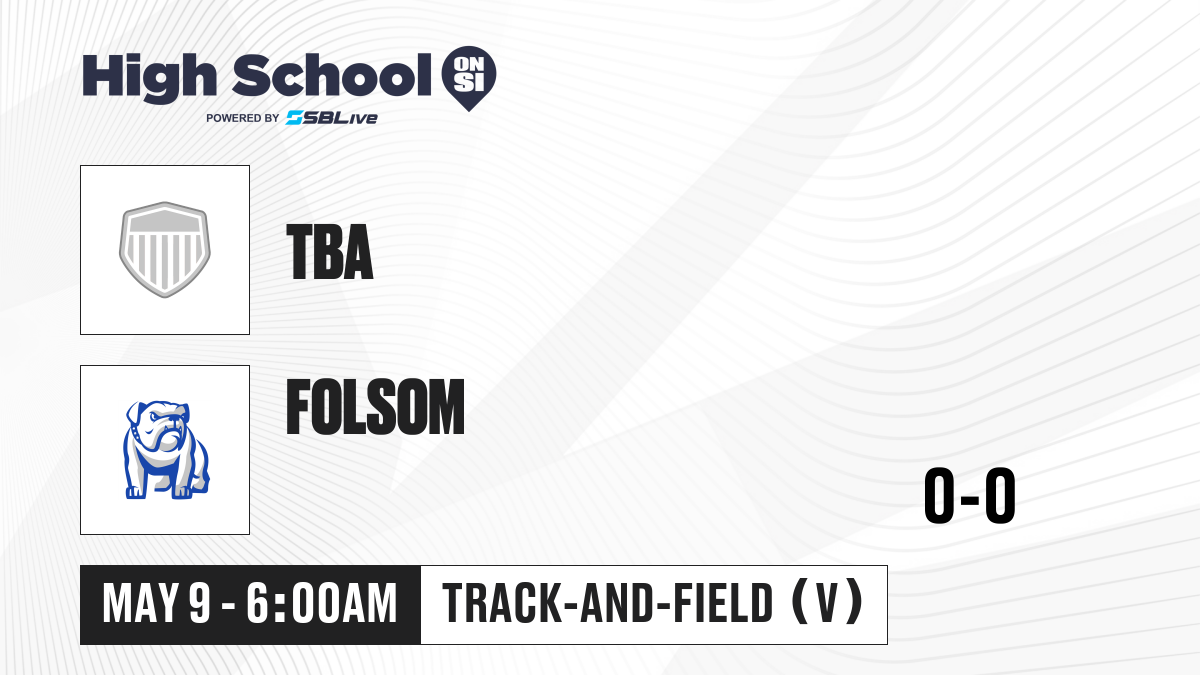 High School ON SI
POWERED BY SBLive

TBA

FOLSOM

0-0

MAY 9 - 6:00AM

TRACK-AND-FIELD (V)